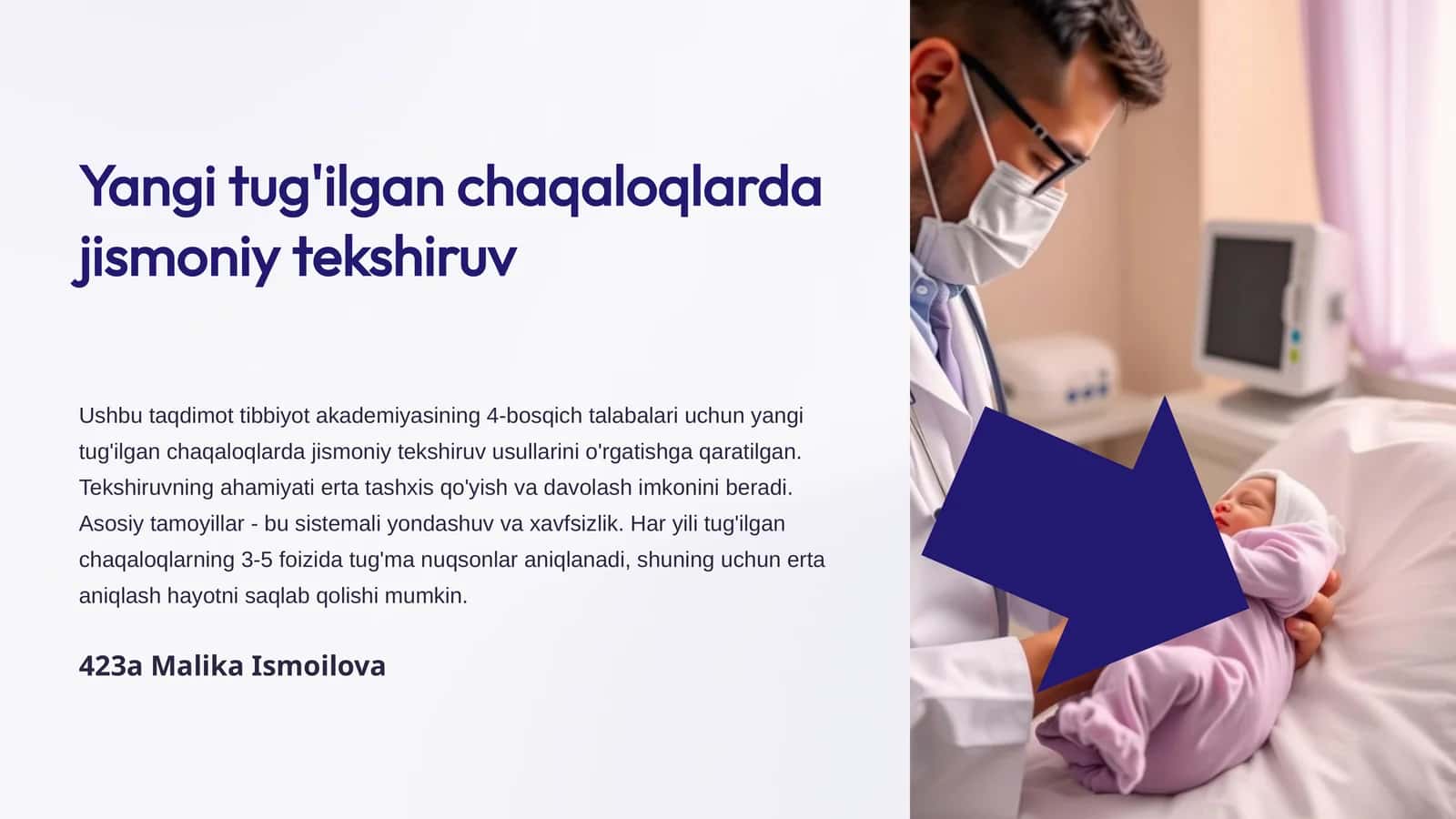 Yangi tug'ilgan chaqaloqlarda jismoniy tekshiruv

Ushbu taqdimot tibbiyot akademiyasining 4-bosqich talabalari uchun yangi tug'ilgan chaqaloqlarda jismoniy tekshiruv usullarini o'rgatishga qaratilgan. Tekshiruvning ahamiyati erta tashxis qo'yish va davolash imkonini beradi. Asosiy tamoyillar - bu sistemali yondashuv va xavfsizlik. Har yili tug'ilgan chaqaloqlarning 3-5 foizida tug'ma nuqsonlar aniqlanadi, shuning uchun erta aniqlash hayotni saqlab qolishi mumkin.

423a Malika Ismoilova